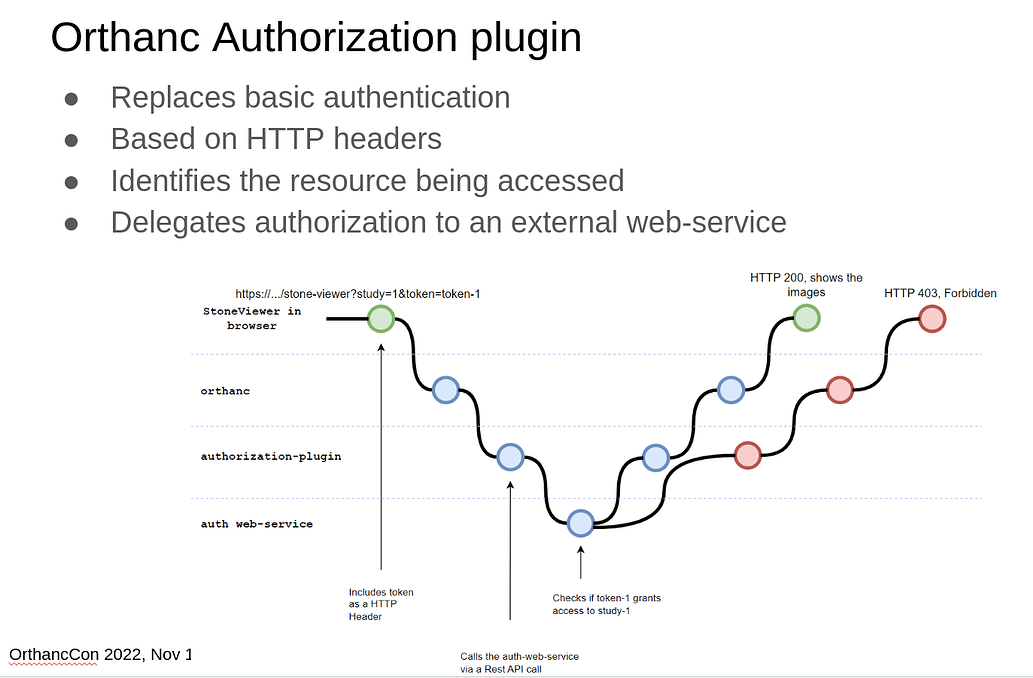 Orthanc Authorization plugin

- Replaces basic authentication
- Based on HTTP headers
- Identifies the resource being accessed
- Delegates authorization to an external web-service

https://.../stone-viewer?study=1&token=token-1

HTTP 200, shows the images

HTTP 403, Forbidden

StoneViewer in browser

orthanc

authorization-plugin

auth web-service

Includes token as a HTTP Header

Checks if token-1 grants access to study-1

Calls the auth-web-service via a Rest API call

OrthancCon 2022, Nov 1